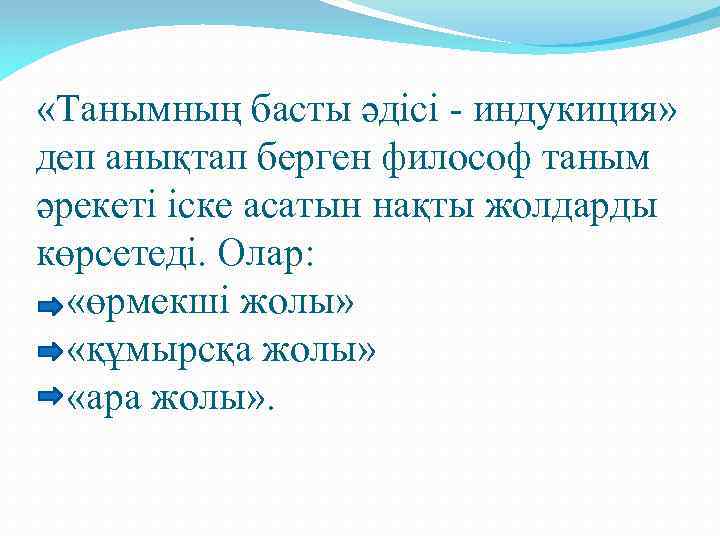 «Танымның басты әдісі - индукиция» деп анықтап берген философ таным әрекеті іске асатын нақты жолдарды көрсетеді. Олар:
«өрмекші жолы»
«құмырсқа жолы»
«ара жолы».